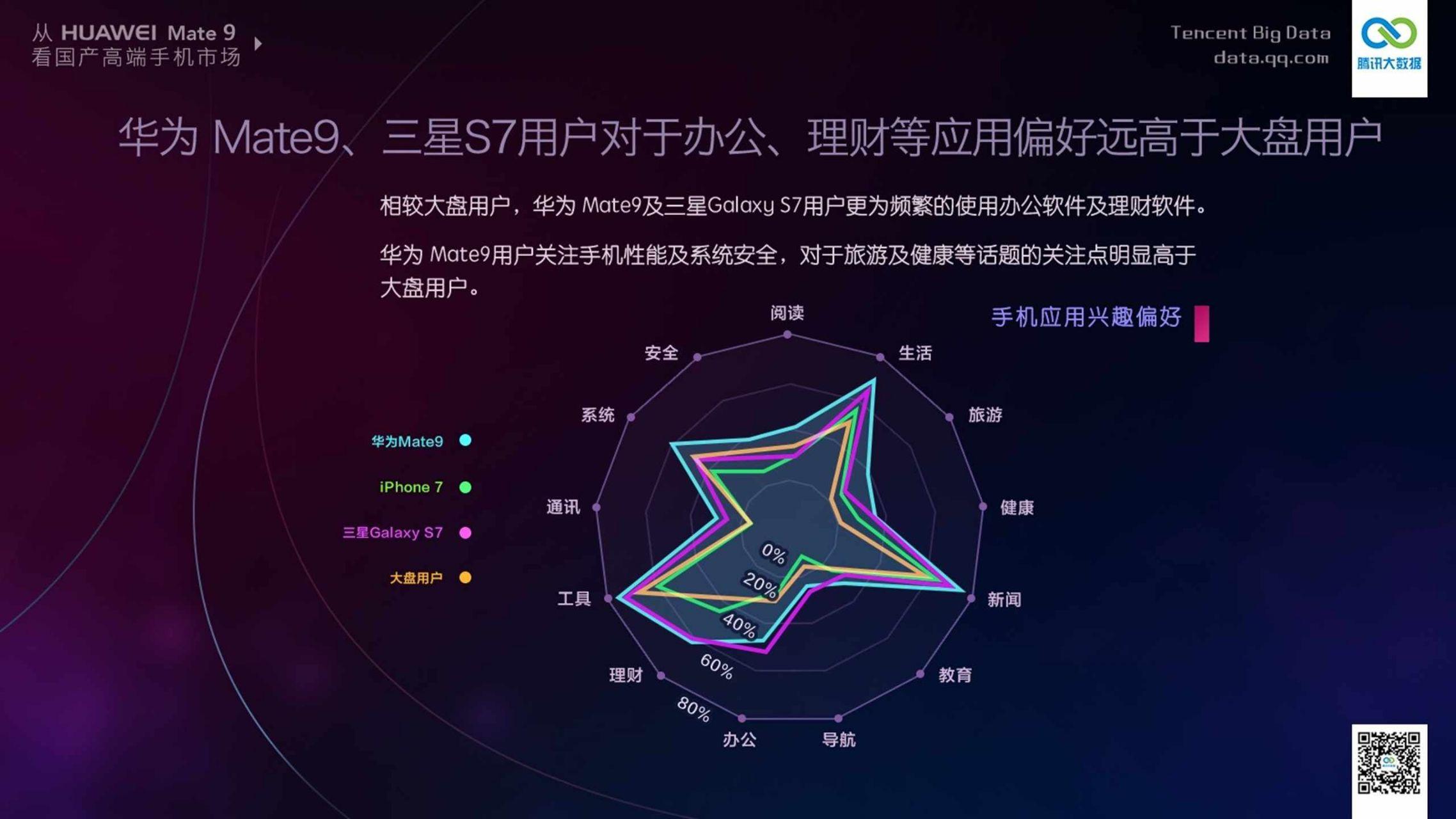 从 HUAWEI Mate 9
看国产高端手机市场

Tencent Big Data
data.qq.com

腾讯大数据

华为 Mate9、三星S7用户对于办公、理财等应用偏好远高于大盘用户

相较大盘用户，华为 Mate9及三星Galaxy S7用户更为频繁的使用办公软件及理财软件。

华为 Mate9用户关注手机性能及系统安全，对于旅游及健康等话题的关注点明显高于大盘用户。

手机应用兴趣偏好

华为Mate9
iPhone 7
三星Galaxy S7
大盘用户

阅读
生活
旅游
健康
新闻
教育
导航
办公
理财
工具
通讯
系统
安全

0%
20%
40%
60%
80%